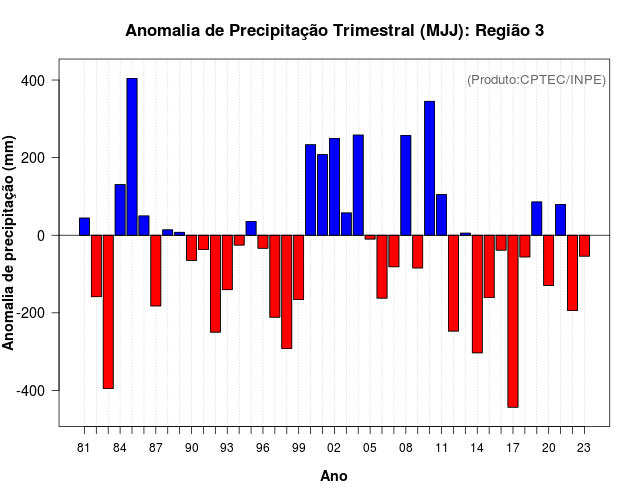 Anomalia de Precipitação Trimestral (MJJ): Região 3

(Produto:CPTEC/INPE)

Anomalia de precipitação (mm)

400
200
0
-200
-400

81 84 87 90 93 96 99 02 05 08 11 14 17 20 23

Ano